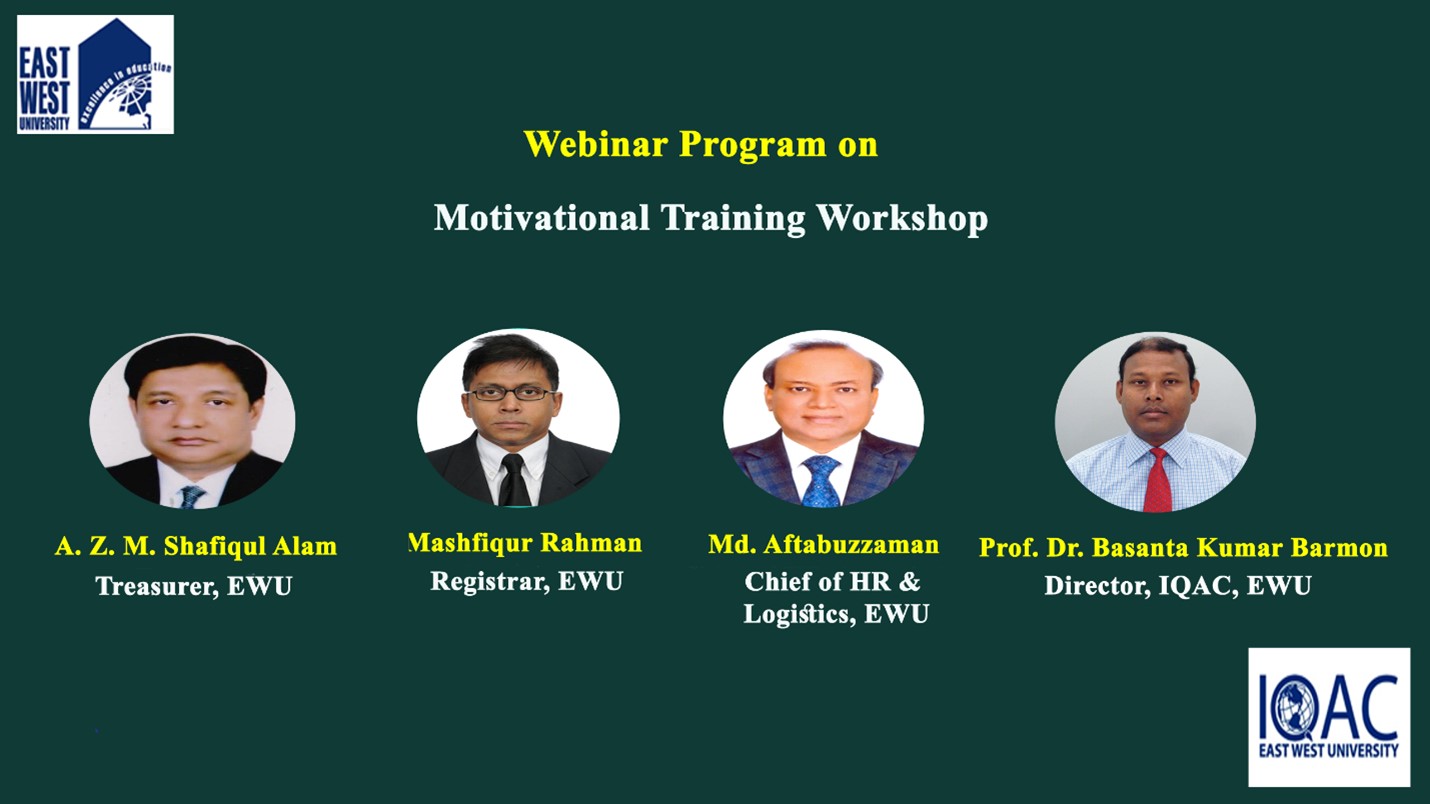 EAST WEST UNIVERSITY
excellence in education

Webinar Program on

Motivational Training Workshop

A. Z. M. Shafiqul Alam
Treasurer, EWU

Mashfiqur Rahman
Registrar, EWU

Md. Aftabuzzaman
Chief of HR & Logistics, EWU

Prof. Dr. Basanta Kumar Barmon
Director, IQAC, EWU

IQAC
EAST WEST UNIVERSITY